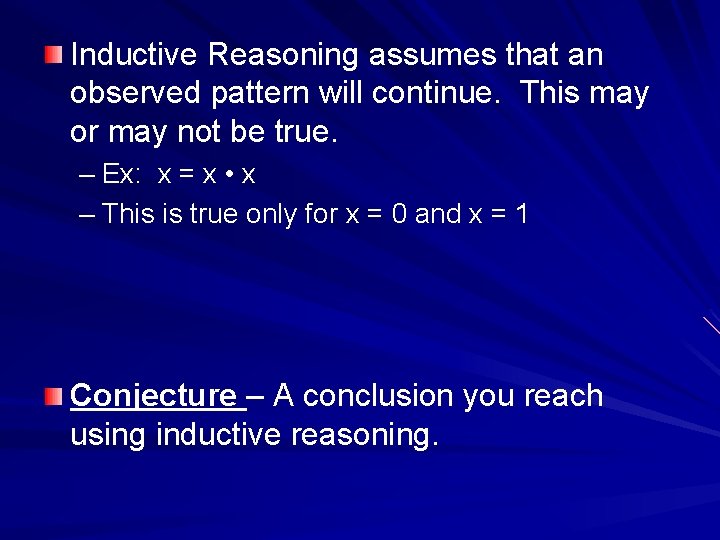 Inductive Reasoning assumes that an observed pattern will continue. This may or may not be true.

– Ex: $x = x \cdot x$

– This is true only for $x = 0$ and $x = 1$

Conjecture – A conclusion you reach using inductive reasoning.